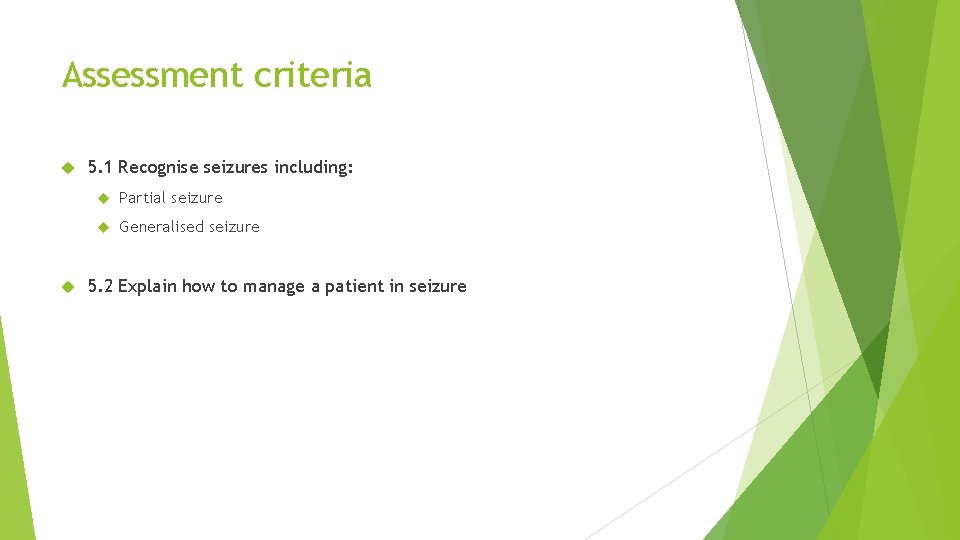 Assessment criteria

5.1 Recognise seizures including:

Partial seizure

Generalised seizure

5.2 Explain how to manage a patient in seizure